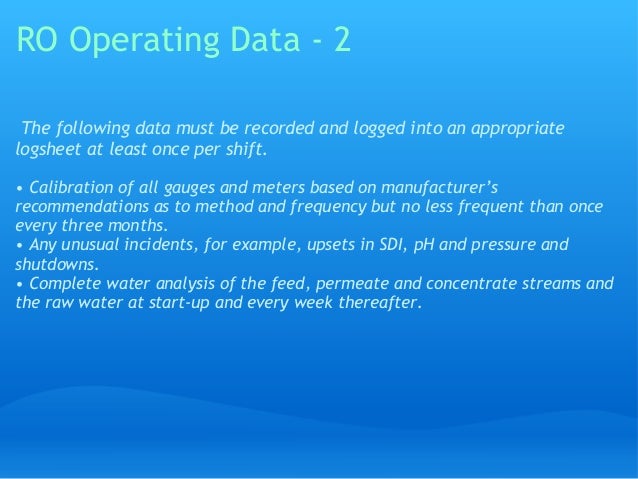 RO Operating Data - 2

The following data must be recorded and logged into an appropriate logsheet at least once per shift.

• Calibration of all gauges and meters based on manufacturer's recommendations as to method and frequency but no less frequent than once every three months.
• Any unusual incidents, for example, upsets in SDI, pH and pressure and shutdowns.
• Complete water analysis of the feed, permeate and concentrate streams and the raw water at start-up and every week thereafter.